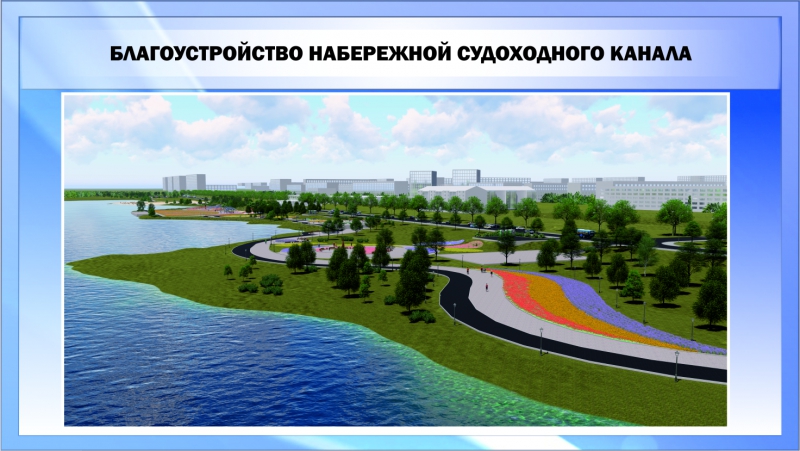 БЛАГОУСТРОЙСТВО НАБЕРЕЖНОЙ СУДОХОДНОГО КАНАЛА